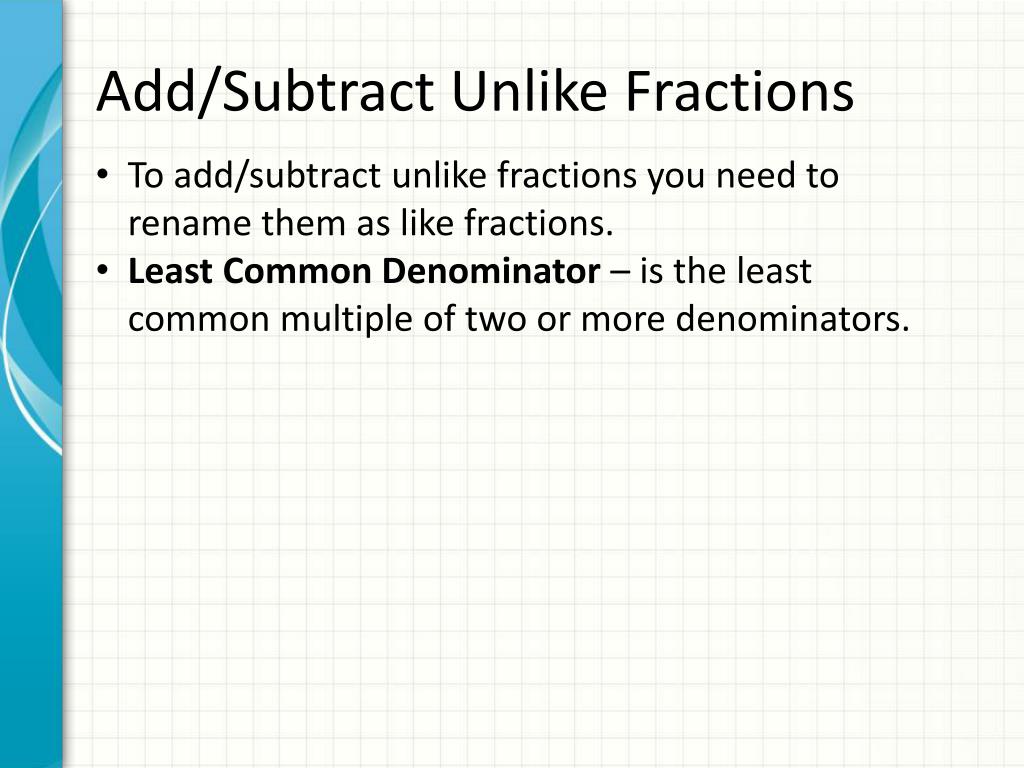 Add/Subtract Unlike Fractions

• To add/subtract unlike fractions you need to rename them as like fractions.
• Least Common Denominator – is the least common multiple of two or more denominators.